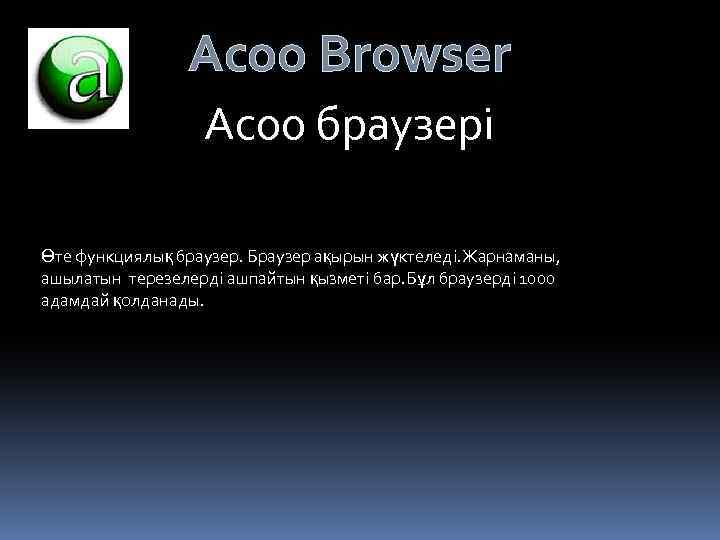 a

Acoo Browser

Acoo браузері

Өте функциялық браузер. Браузер ақырын жүктеледі.Жарнаманы, ашылатын терезелерді ашпайтын қызметі бар.Бұл браузерді 1000 адамдай қолданады.